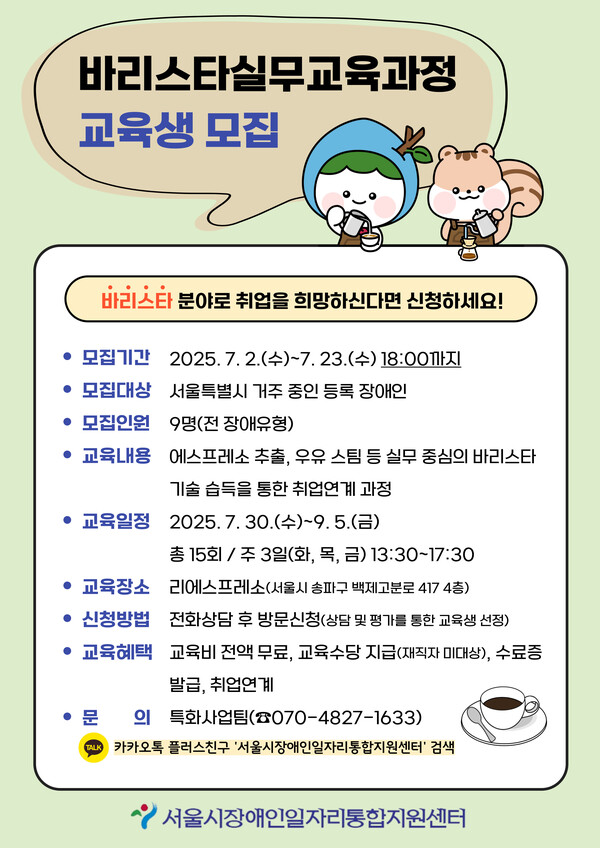 바리스타실무교육과정
교육생 모집

바리스타 분야로 취업을 희망하신다면 신청하세요!

• 모집기간 2025. 7. 2.(수)~7. 23.(수) 18:00까지
• 모집대상 서울특별시 거주 중인 등록 장애인
• 모집인원 9명(전 장애유형)
• 교육내용 에스프레소 추출, 우유 스팀 등 실무 중심의 바리스타 기술 습득을 통한 취업연계 과정
• 교육일정 2025. 7. 30.(수)~9. 5.(금) 총 15회 / 주 3일(화, 목, 금) 13:30~17:30
• 교육장소 리에스프레소(서울시 송파구 백제고분로 417 4층)
• 신청방법 전화상담 후 방문신청(상담 및 평가를 통한 교육생 선정)
• 교육혜택 교육비 전액 무료, 교육수당 지급(재직자 미대상), 수료증 발급, 취업연계
• 문 의 특화사업팀(☎070-4827-1633)

TALK 카카오톡 플러스친구 '서울시장애인일자리통합지원센터' 검색

서울시장애인일자리통합지원센터